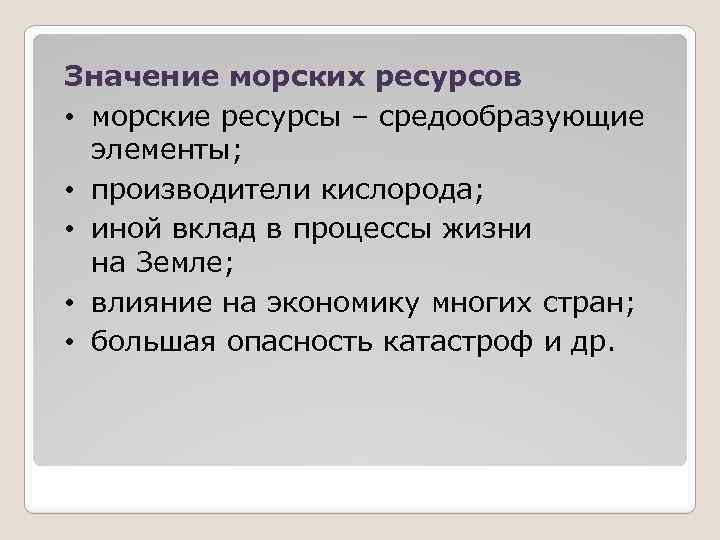 Значение морских ресурсов

• морские ресурсы – средообразующие элементы;
• производители кислорода;
• иной вклад в процессы жизни на Земле;
• влияние на экономику многих стран;
• большая опасность катастроф и др.